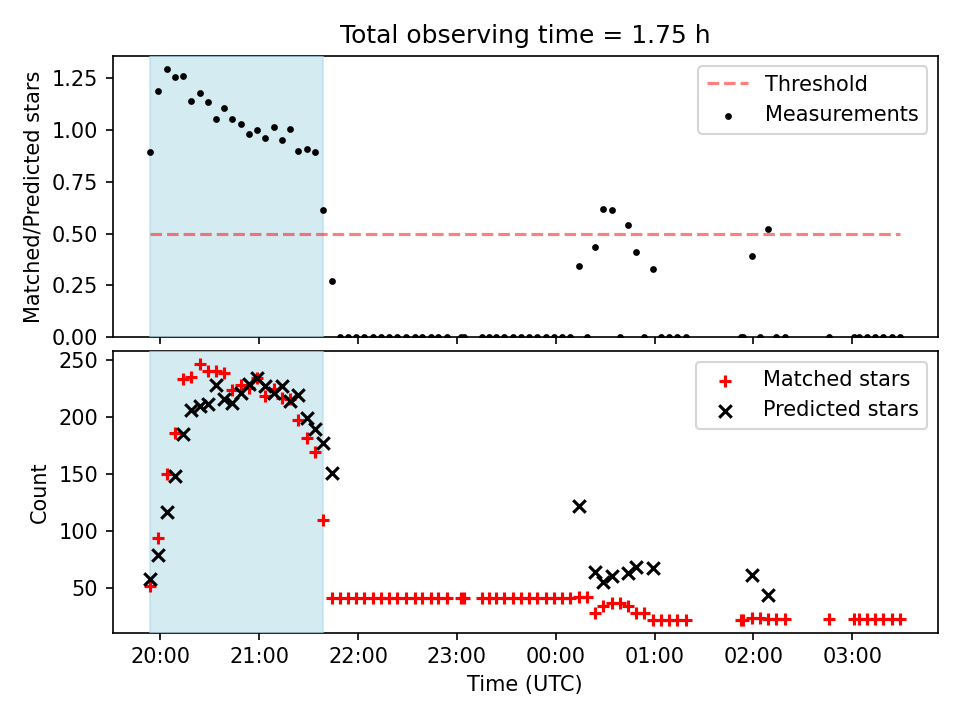 Total observing time = 1.75 h

Matched/Predicted stars

1.25
1.00
0.75
0.50
0.25
0.00

Threshold
Measurements

Count

250
200
150
100
50

Matched stars
Predicted stars

20:00
21:00
22:00
23:00
00:00
01:00
02:00
03:00

Time (UTC)